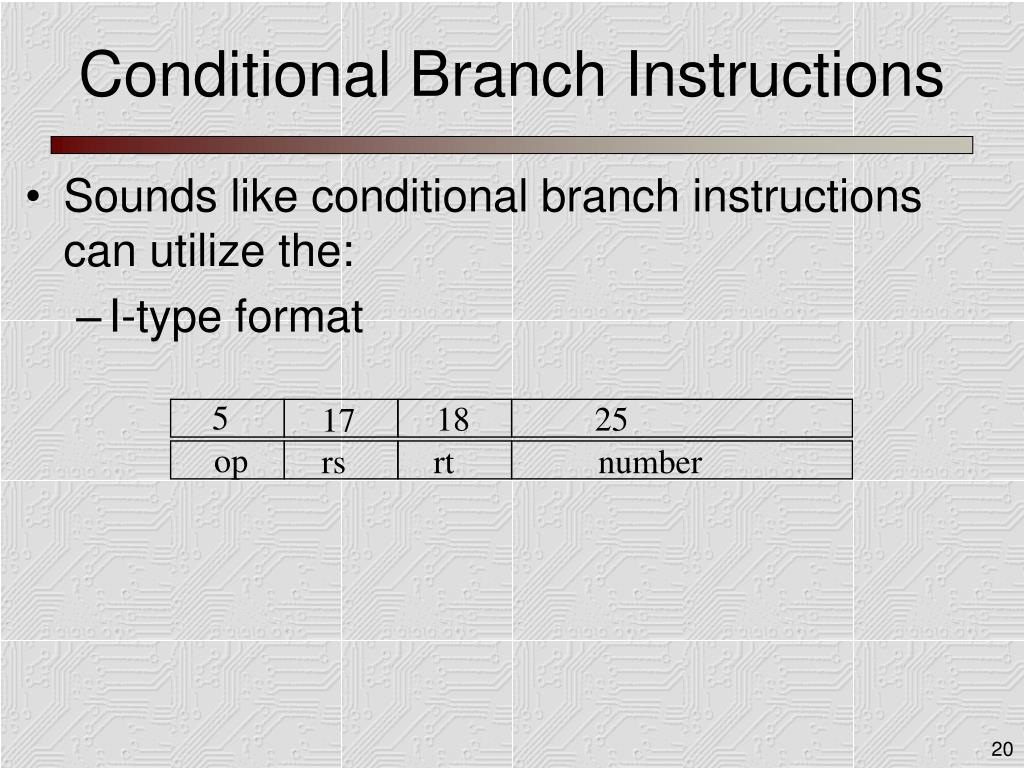 Conditional Branch Instructions

• Sounds like conditional branch instructions can utilize the:
– I-type format

| 5 | 17 | 18 | 25 |
|---|---|---|---|
| op | rs | rt | number |

20